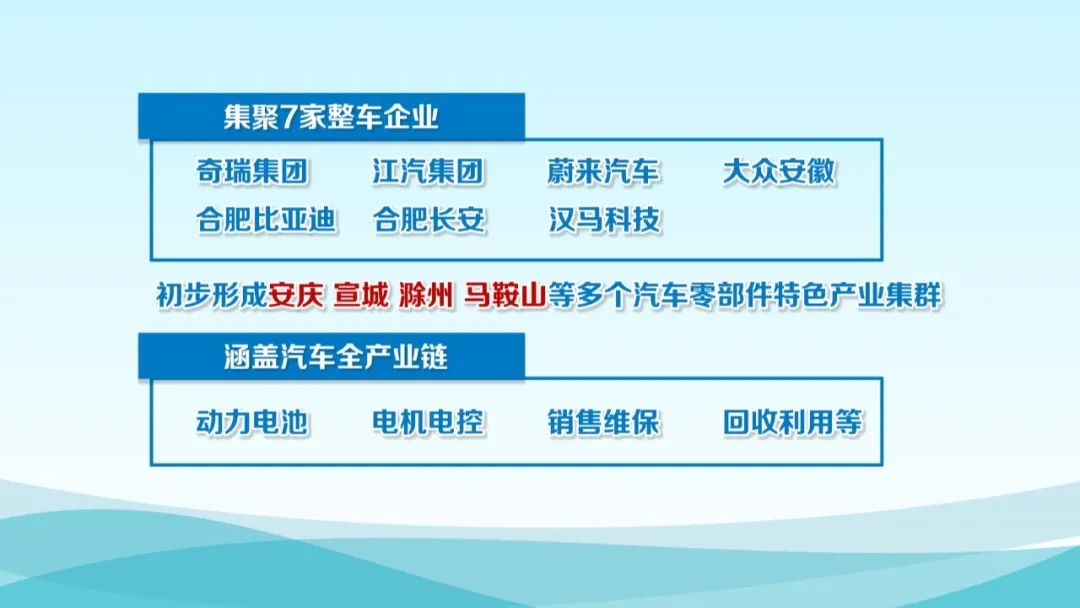 集聚7家整车企业

奇瑞集团　江汽集团　蔚来汽车　大众安徽
合肥比亚迪　合肥长安　汉马科技

初步形成安庆 宣城 滁州 马鞍山等多个汽车零部件特色产业集群

涵盖汽车全产业链

动力电池　电机电控　销售维保　回收利用等